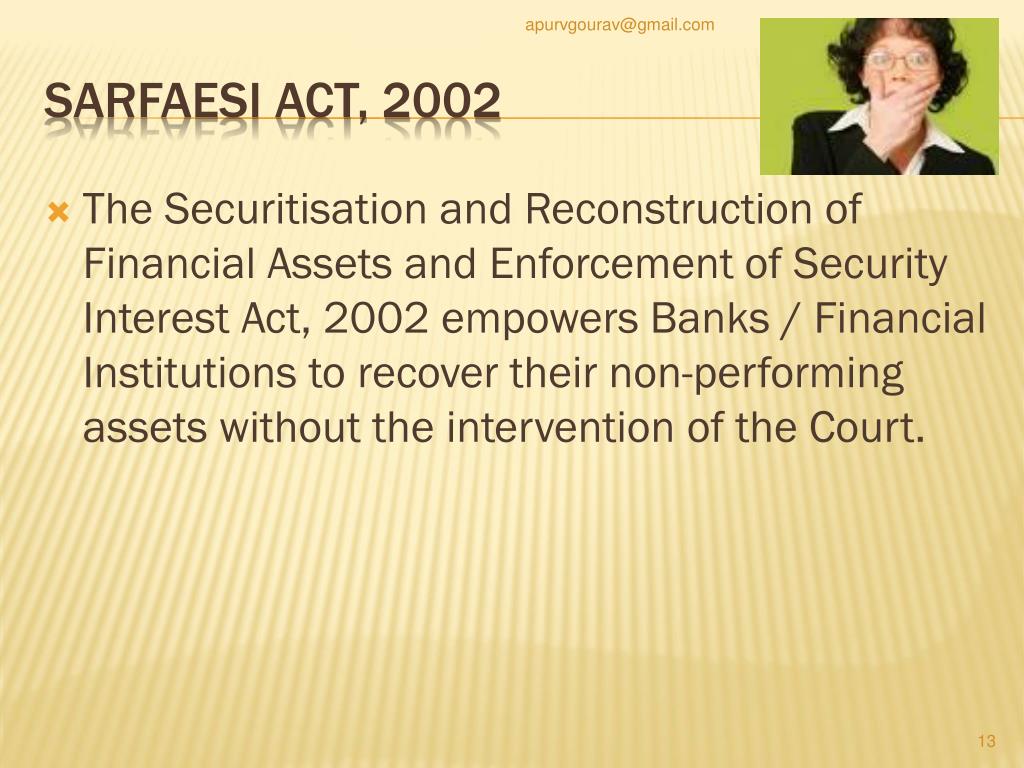 apurvgourav@gmail.com

SARFAESI ACT, 2002

The Securitisation and Reconstruction of Financial Assets and Enforcement of Security Interest Act, 2002 empowers Banks / Financial Institutions to recover their non-performing assets without the intervention of the Court.

13